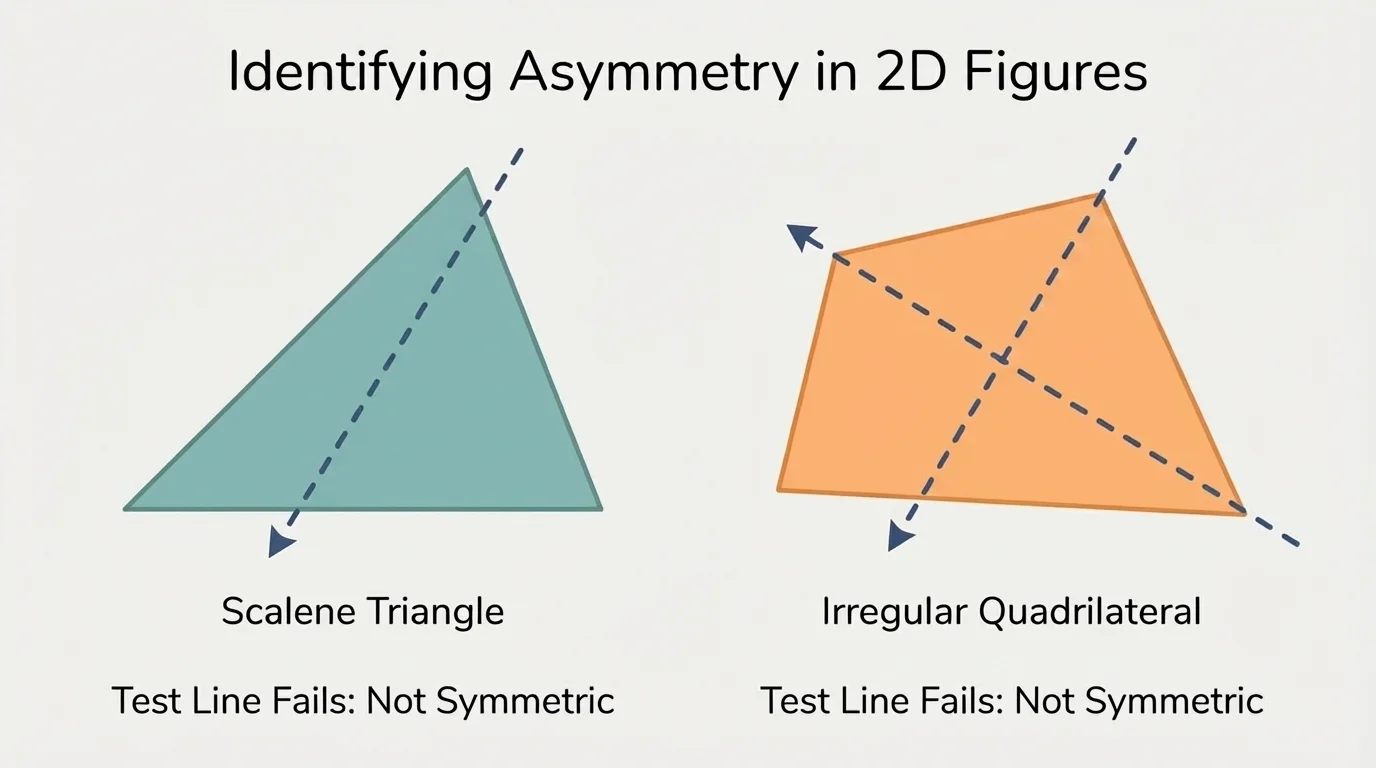 Identifying Asymmetry in 2D Figures

Scalene Triangle

Test Line Fails: Not Symmetric

Irregular Quadrilateral

Test Line Fails: Not Symmetric